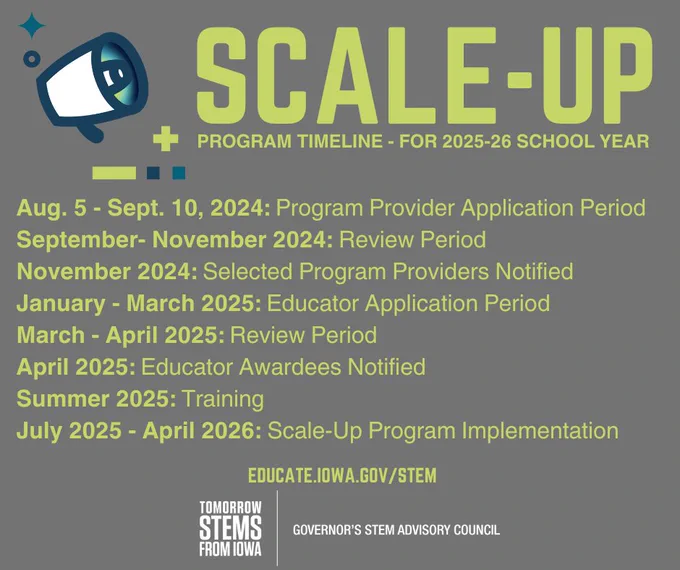 SCALE-UP
PROGRAM TIMELINE - FOR 2025-26 SCHOOL YEAR

Aug. 5 - Sept. 10, 2024: Program Provider Application Period
September- November 2024: Review Period
November 2024: Selected Program Providers Notified
January - March 2025: Educator Application Period
March - April 2025: Review Period
April 2025: Educator Awardees Notified
Summer 2025: Training
July 2025 - April 2026: Scale-Up Program Implementation

EDUCATE.IOWA.GOV/STEM

TOMORROW STEMS FROM IOWA

GOVERNOR'S STEM ADVISORY COUNCIL